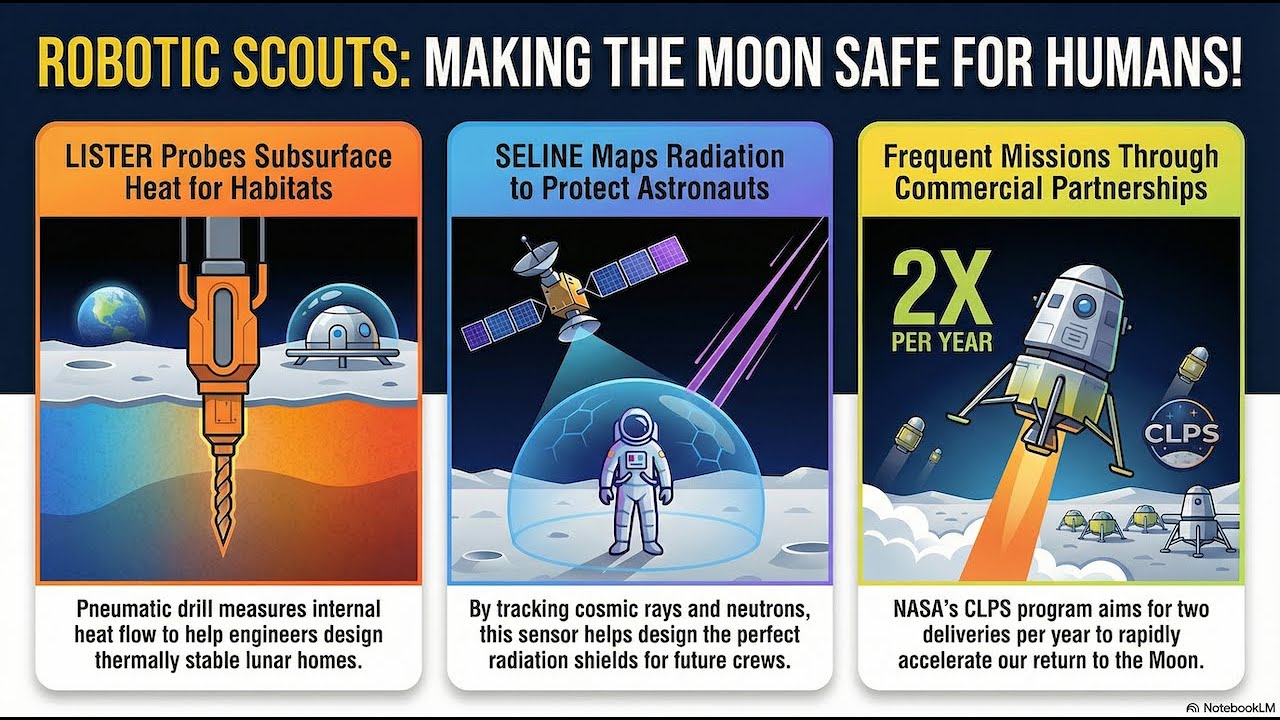 ROBOTIC SCOUTS: MAKING THE MOON SAFE FOR HUMANS!

LISTER Probes Subsurface Heat for Habitats

Pneumatic drill measures internal heat flow to help engineers design thermally stable lunar homes.

SELINE Maps Radiation to Protect Astronauts

By tracking cosmic rays and neutrons, this sensor helps design the perfect radiation shields for future crews.

Frequent Missions Through Commercial Partnerships

2X PER YEAR

CLPS

NASA's CLPS program aims for two deliveries per year to rapidly accelerate our return to the Moon.

NotebookLM